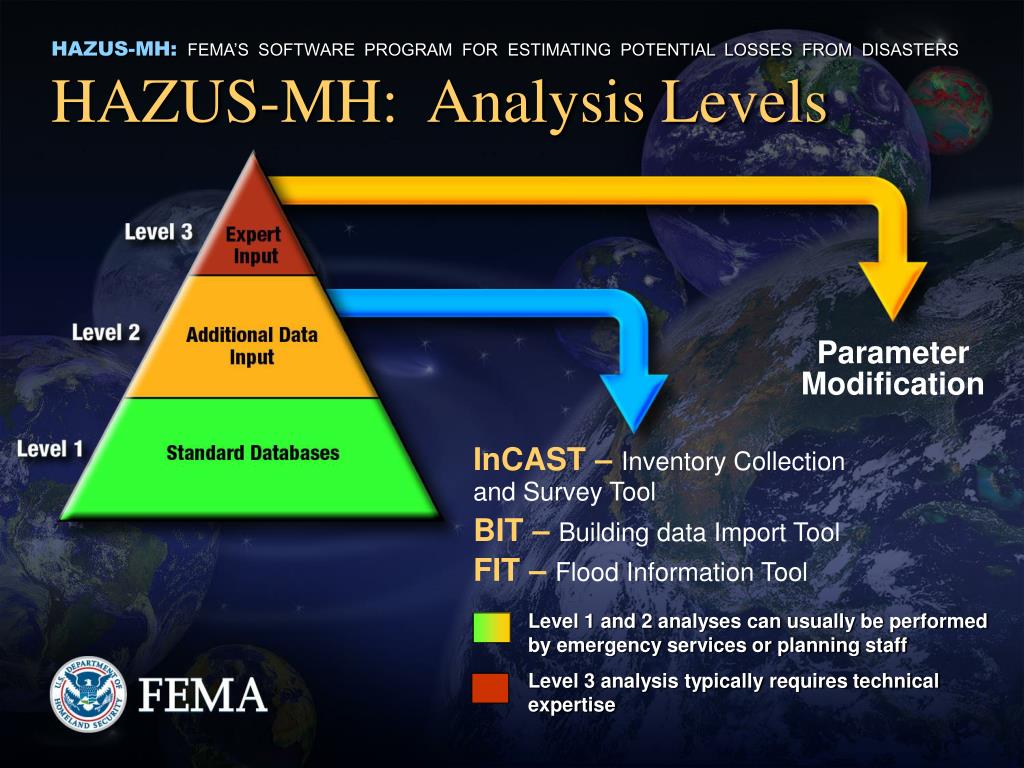 HAZUS-MH: FEMA'S SOFTWARE PROGRAM FOR ESTIMATING POTENTIAL LOSSES FROM DISASTERS

HAZUS-MH: Analysis Levels

Level 3
Expert Input

Level 2
Additional Data Input

Level 1
Standard Databases

Parameter Modification

InCAST – Inventory Collection and Survey Tool

BIT – Building data Import Tool

FIT – Flood Information Tool

Level 1 and 2 analyses can usually be performed by emergency services or planning staff

Level 3 analysis typically requires technical expertise

U.S. DEPARTMENT OF HOMELAND SECURITY

FEMA